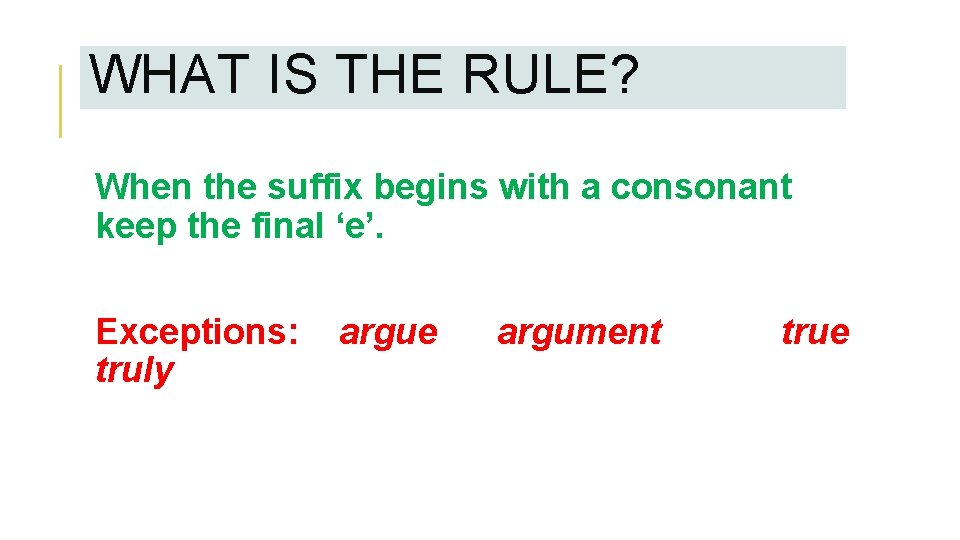 WHAT IS THE RULE?

When the suffix begins with a consonant keep the final ‘e’.

Exceptions: argue argument true truly